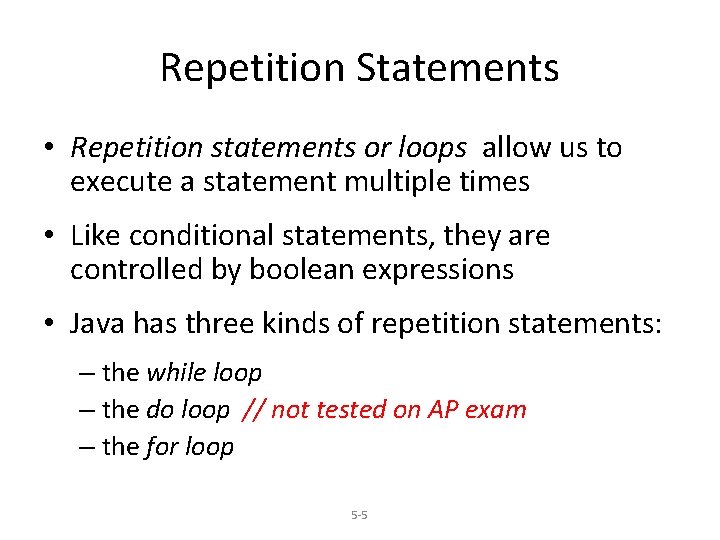 Repetition Statements

• Repetition statements or loops allow us to execute a statement multiple times

• Like conditional statements, they are controlled by boolean expressions

• Java has three kinds of repetition statements:

– the while loop
– the do loop // not tested on AP exam
– the for loop

5-5